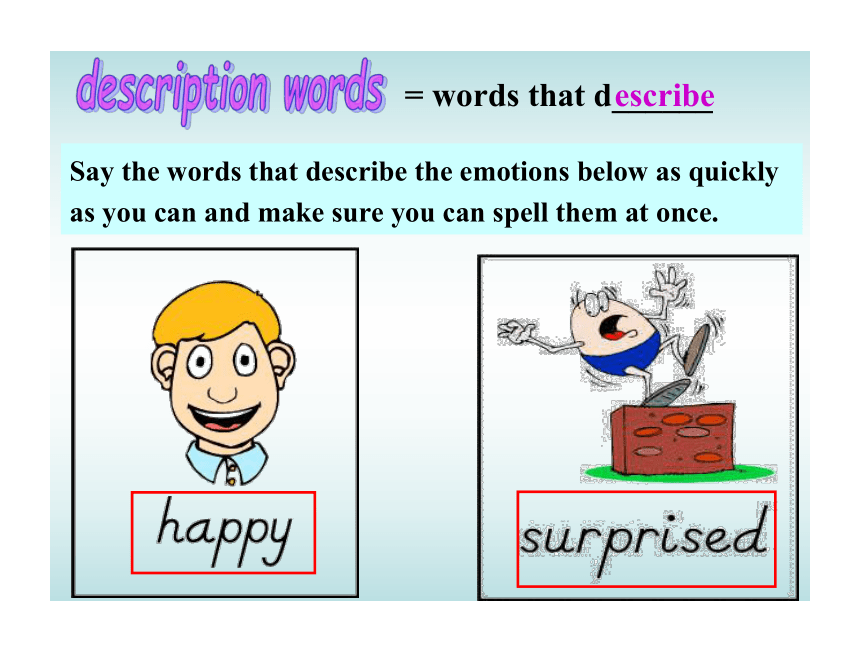 description words = words that describe

Say the words that describe the emotions below as quickly as you can and make sure you can spell them at once.

happy

surprised